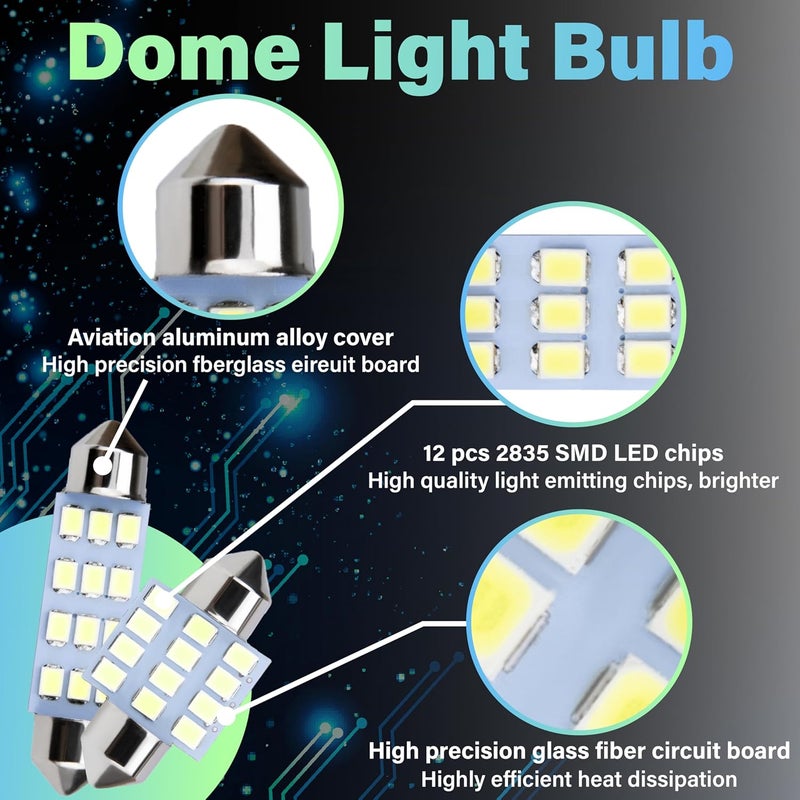 Dome Light Bulb

Aviation aluminum alloy cover
High precision fberglass eireuit board

12 pcs 2835 SMD LED chips
High quality light emitting chips, brighter

High precision glass fiber circuit board
Highly efficient heat dissipation